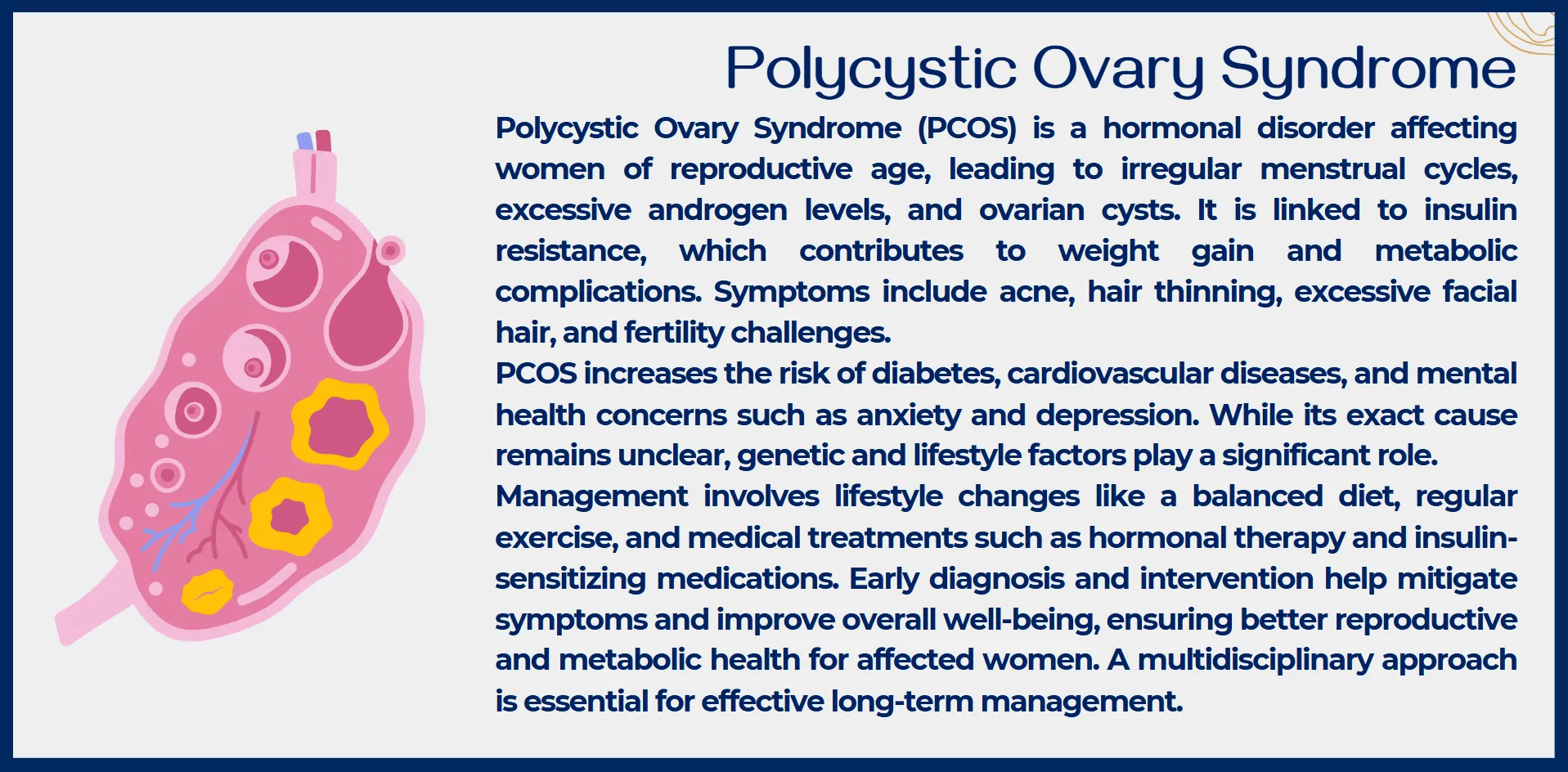 Polycystic Ovary Syndrome

Polycystic Ovary Syndrome (PCOS) is a hormonal disorder affecting women of reproductive age, leading to irregular menstrual cycles, excessive androgen levels, and ovarian cysts. It is linked to insulin resistance, which contributes to weight gain and metabolic complications. Symptoms include acne, hair thinning, excessive facial hair, and fertility challenges.

PCOS increases the risk of diabetes, cardiovascular diseases, and mental health concerns such as anxiety and depression. While its exact cause remains unclear, genetic and lifestyle factors play a significant role.

Management involves lifestyle changes like a balanced diet, regular exercise, and medical treatments such as hormonal therapy and insulin-sensitizing medications. Early diagnosis and intervention help mitigate symptoms and improve overall well-being, ensuring better reproductive and metabolic health for affected women. A multidisciplinary approach is essential for effective long-term management.